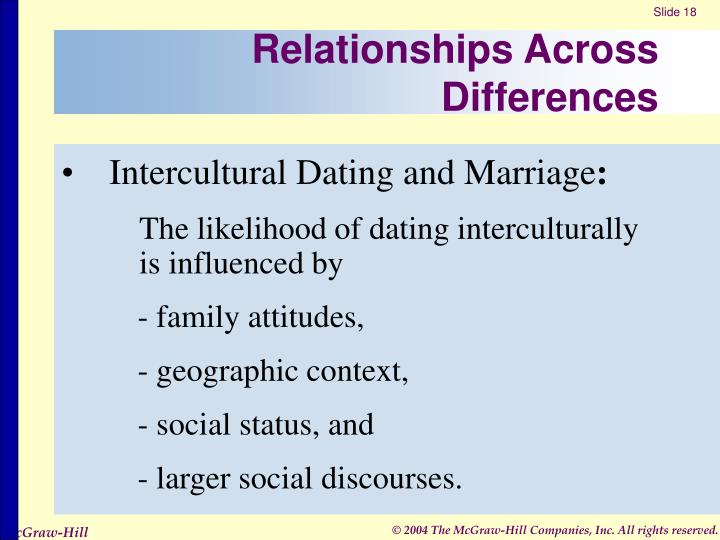 Slide 18

Relationships Across Differences

• Intercultural Dating and Marriage:

The likelihood of dating interculturally is influenced by

- family attitudes,

- geographic context,

- social status, and

- larger social discourses.

cGraw-Hill

© 2004 The McGraw-Hill Companies, Inc. All rights reserved.